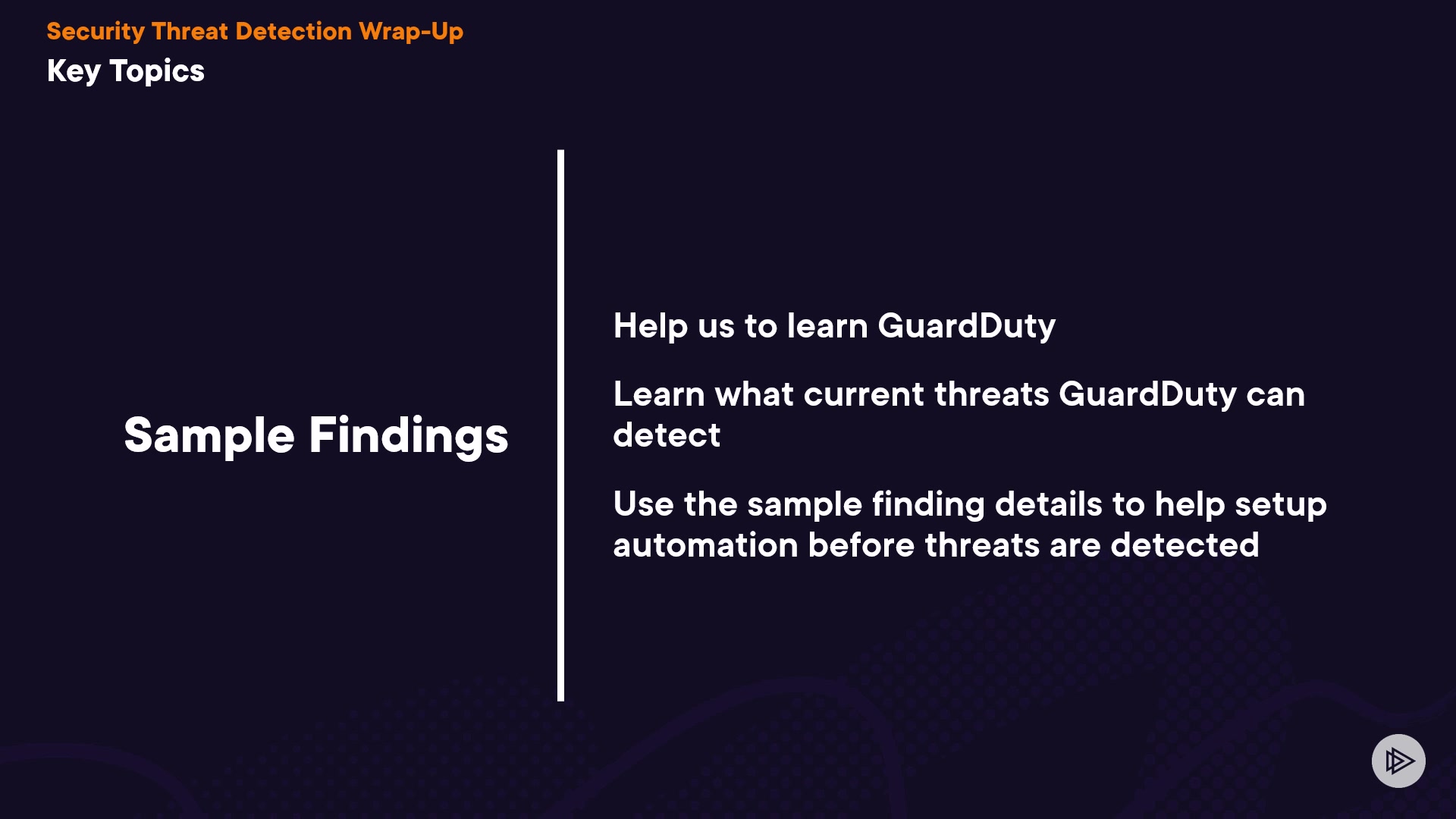 Security Threat Detection Wrap-Up
Key Topics

Sample Findings

Help us to learn GuardDuty

Learn what current threats GuardDuty can detect

Use the sample finding details to help setup automation before threats are detected